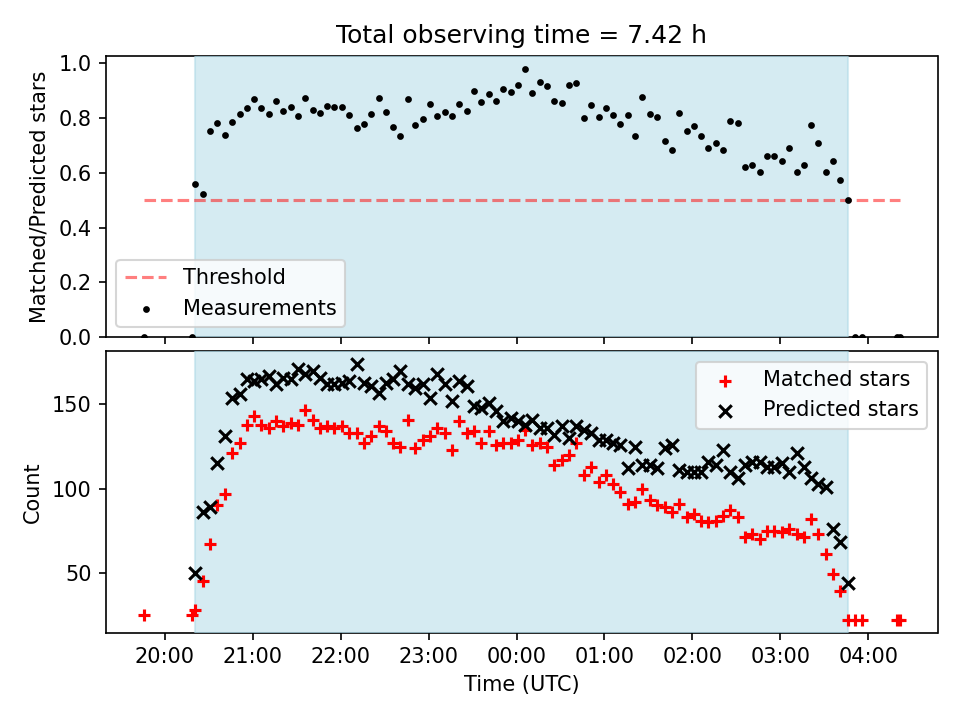 Total observing time = 7.42 h

Matched/Predicted stars

1.0
0.8
0.6
0.4
0.2
0.0

Threshold
Measurements

Count

150
100
50

Matched stars
Predicted stars

20:00
21:00
22:00
23:00
00:00
01:00
02:00
03:00
04:00

Time (UTC)